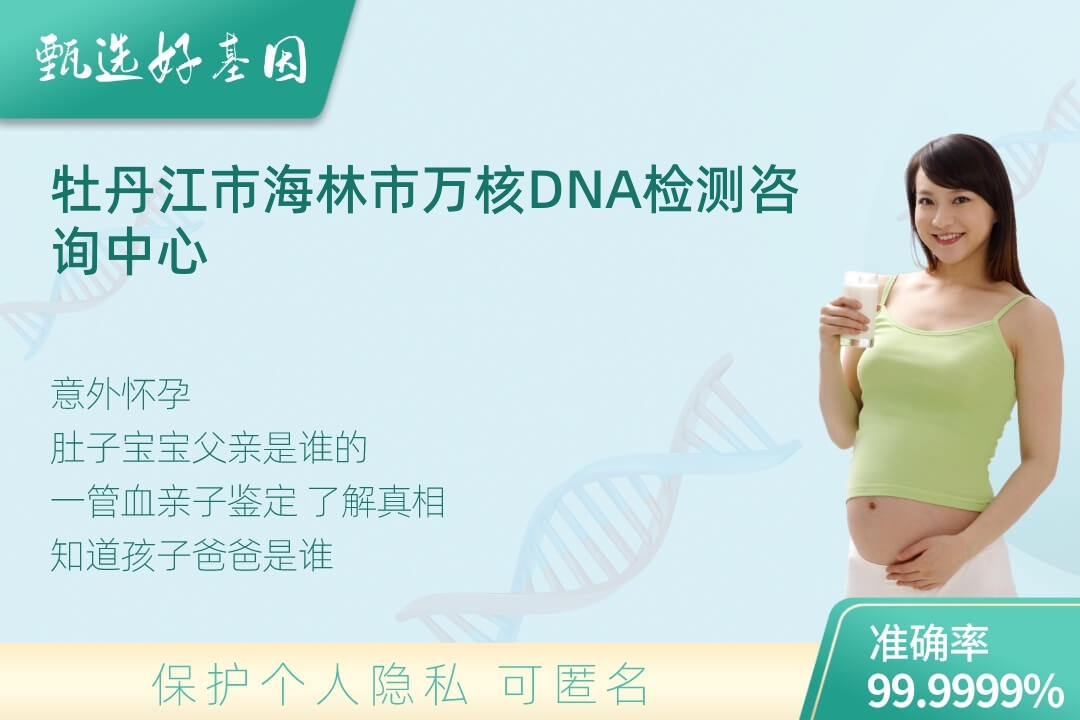 甄选好基因

牡丹江市海林市万核DNA检测咨询中心

意外怀孕
肚子宝宝父亲是谁的
一管血亲子鉴定 了解真相
知道孩子爸爸是谁

保护个人隐私 可匿名

准确率
99.9999%